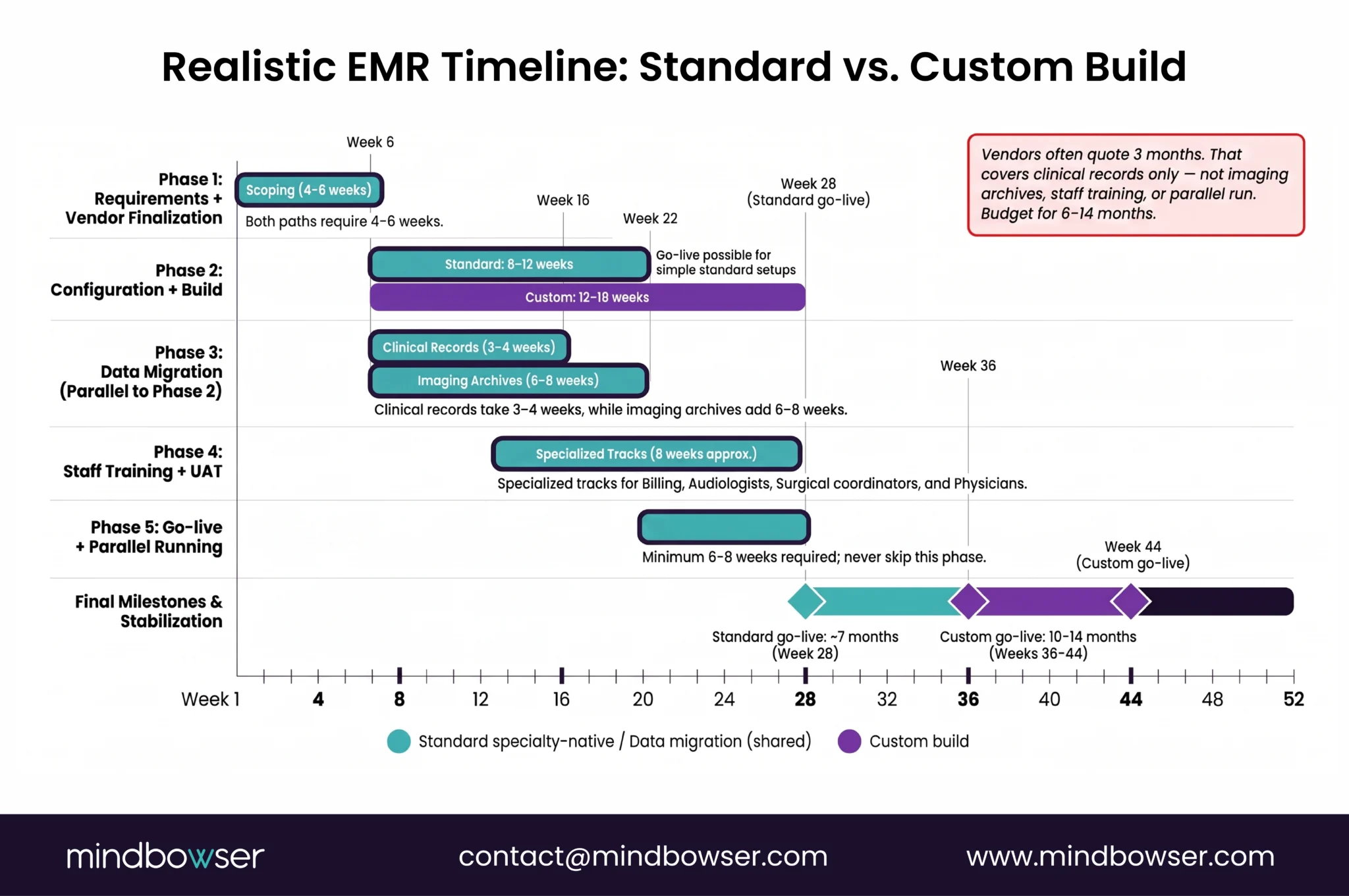 Realistic EMR Timeline: Standard vs. Custom Build

Vendors often quote 3 months. That covers clinical records only — not imaging archives, staff training, or parallel run. Budget for 6–14 months.

Week 6

Phase 1: Requirements + Vendor Finalization

Scoping (4–6 weeks)

Both paths require 4–6 weeks.

Week 16

Week 22

Week 28 (Standard go-live)

Phase 2: Configuration + Build

Standard: 8–12 weeks

Go-live possible for simple standard setups

Custom: 12–18 weeks

Phase 3: Data Migration (Parallel to Phase 2)

Clinical Records (3–4 weeks)

Imaging Archives (6–8 weeks)

Clinical records take 3–4 weeks, while imaging archives add 6–8 weeks.

Week 36

Phase 4: Staff Training + UAT

Specialized Tracks (8 weeks approx.)

Specialized tracks for Billing, Audiologists, Surgical coordinators, and Physicians.

Phase 5: Go-live + Parallel Running

Minimum 6–8 weeks required; never skip this phase.

Week 44 (Custom go-live)

Final Milestones & Stabilization

Standard go-live: ~7 months (Week 28)

Custom go-live: 10–14 months (Weeks 36–44)

Week 1 4 8 12 16 20 24 28 32 36 40 44 48 52

Standard specialty-native / Data migration (shared)

Custom build

mindbowser

contact@mindbowser.com

www.mindbowser.com